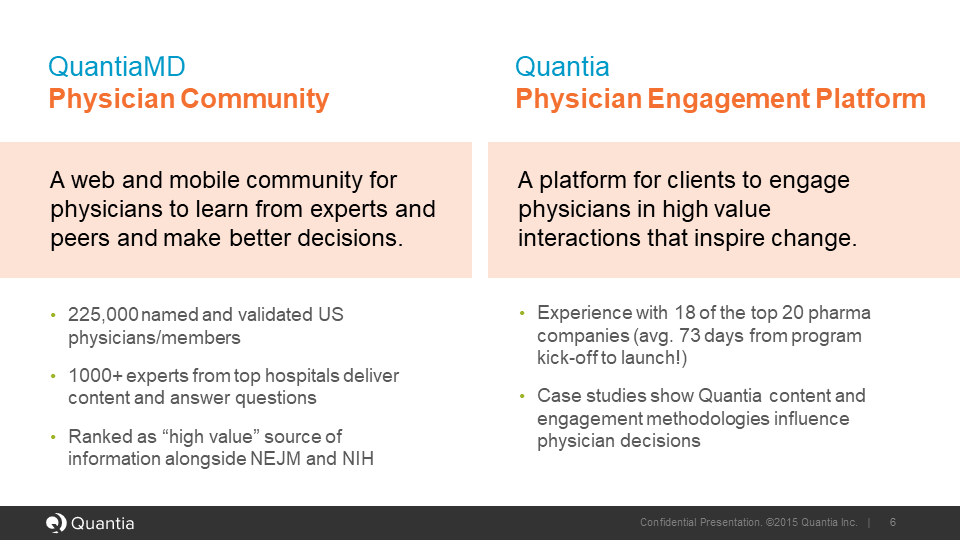 QuantiaMD
Physician Community

A web and mobile community for physicians to learn from experts and peers and make better decisions.

• 225,000 named and validated US physicians/members
• 1000+ experts from top hospitals deliver content and answer questions
• Ranked as “high value” source of information alongside NEJM and NIH

Quantia
Physician Engagement Platform

A platform for clients to engage physicians in high value interactions that inspire change.

• Experience with 18 of the top 20 pharma companies (avg. 73 days from program kick-off to launch!)
• Case studies show Quantia content and engagement methodologies influence physician decisions

Quantia

Confidential Presentation. ©2015 Quantia Inc. | 6